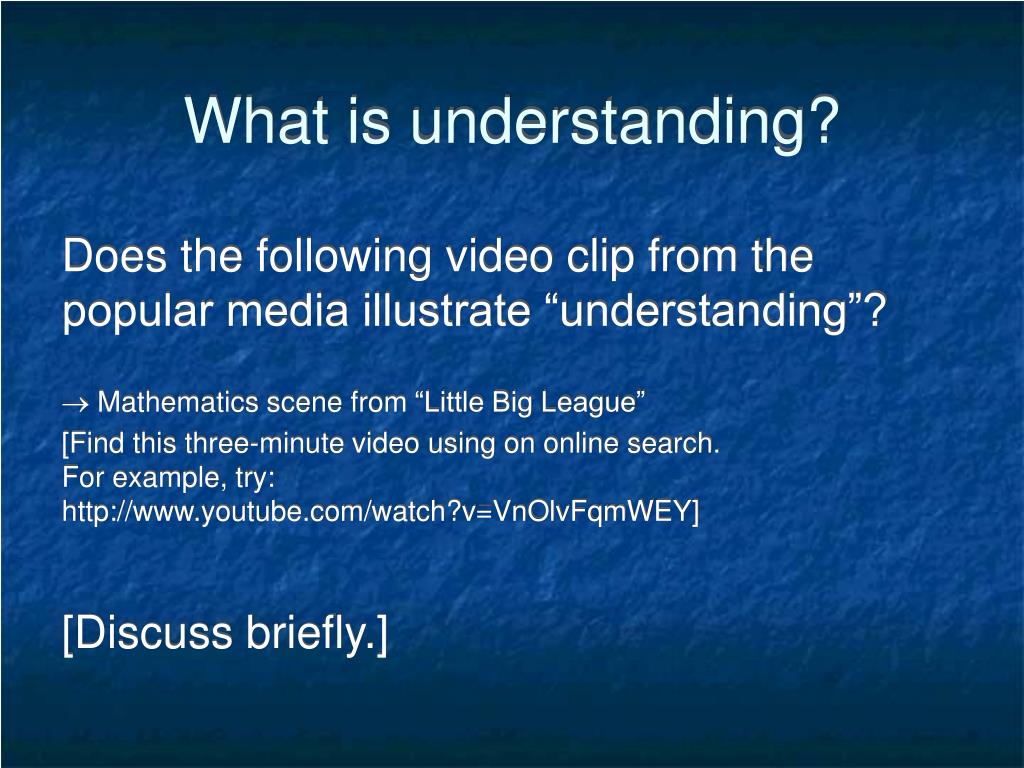 What is understanding?

Does the following video clip from the popular media illustrate “understanding”?

→ Mathematics scene from “Little Big League”

[Find this three-minute video using on online search.
For example, try:
http://www.youtube.com/watch?v=VnOlvFqmWEY]

[Discuss briefly.]